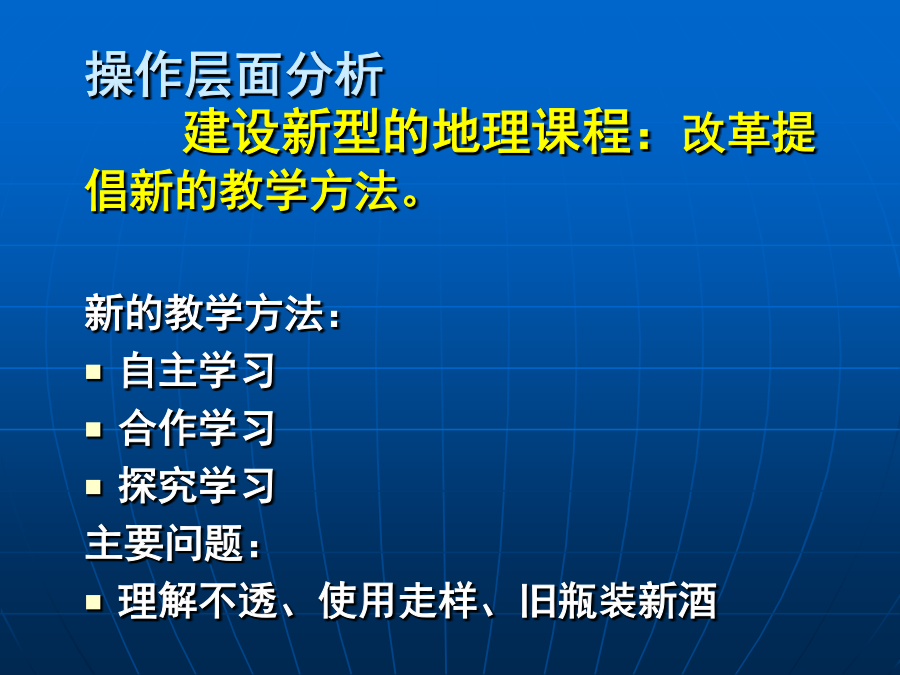 操作层面分析

建设新型的地理课程：改革提倡新的教学方法。

新的教学方法：

- 自主学习
- 合作学习
- 探究学习

主要问题：

- 理解不透、使用走样、旧瓶装新酒